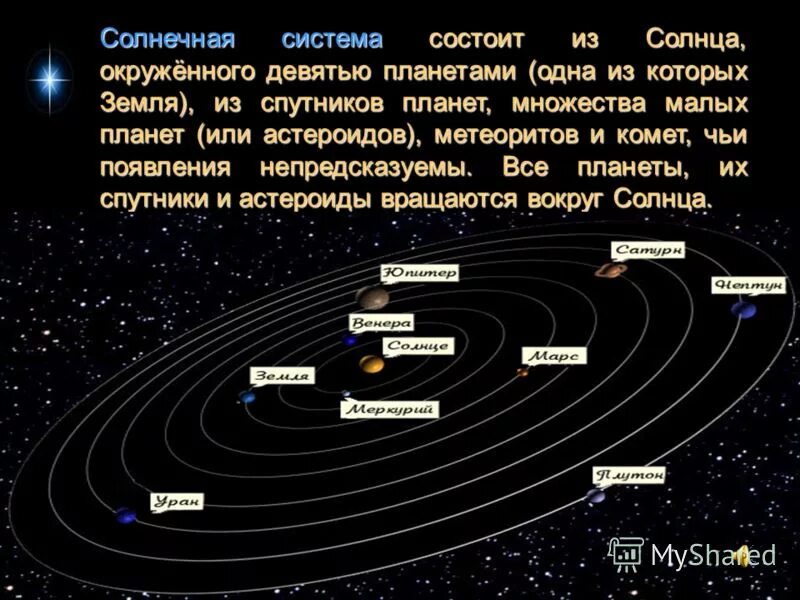 Солнечная система состоит из Солнца, окружённого девятью планетами (одна из которых Земля), из спутников планет, множества малых планет (или астероидов), метеоритов и комет, чьи появления непредсказуемы. Все планеты, их спутники и астероиды вращаются вокруг Солнца.

Сатурн
Юпитер
Нептун
Венера
Солнце
Марс
Земля
Меркурий
Плутон
Уран

MyShared